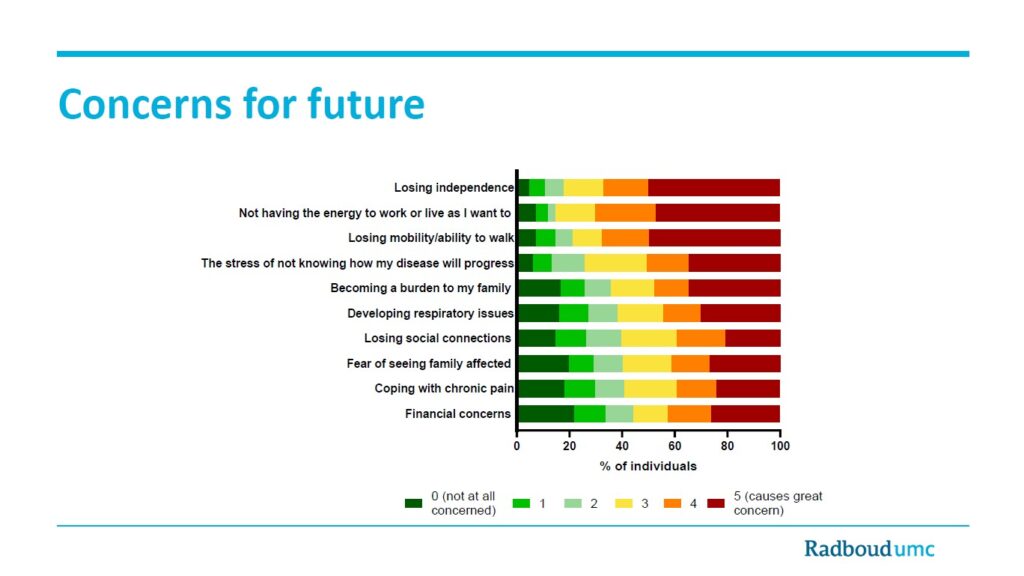 Concerns for future

Losing independence
Not having the energy to work or live as I want to
Losing mobility/ability to walk
The stress of not knowing how my disease will progress
Becoming a burden to my family
Developing respiratory issues
Losing social connections
Fear of seeing family affected
Coping with chronic pain
Financial concerns

0
20
40
60
80
100
% of individuals

0 (not at all concerned)
1
2
3
4
5 (causes great concern)

Radboudumc